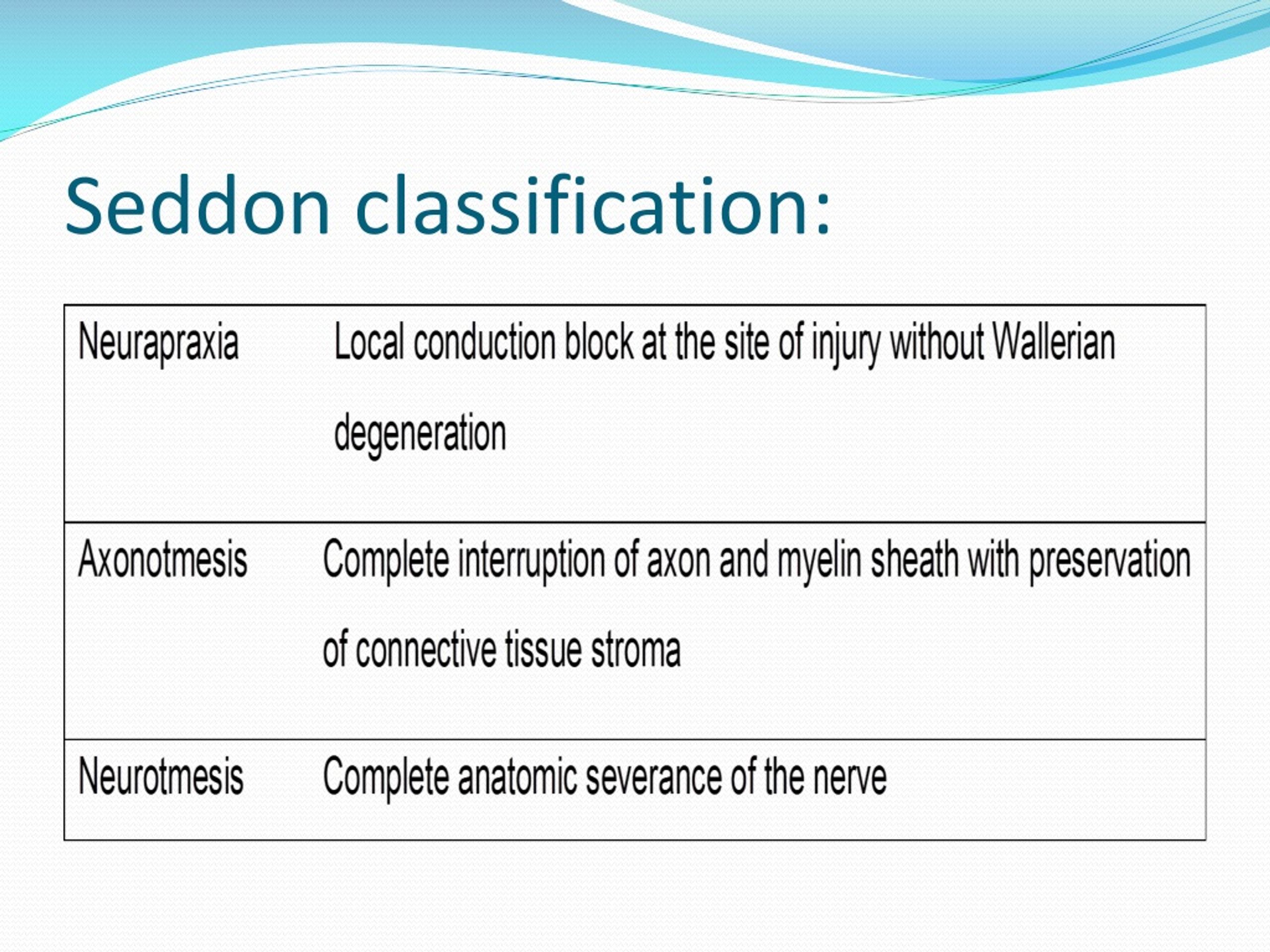 Seddon classification:

| Neurapraxia | Local conduction block at the site of injury without Wallerian degeneration |
|---|---|
| Axonotmesis | Complete interruption of axon and myelin sheath with preservation of connective tissue stroma |
| Neurotmesis | Complete anatomic severance of the nerve |